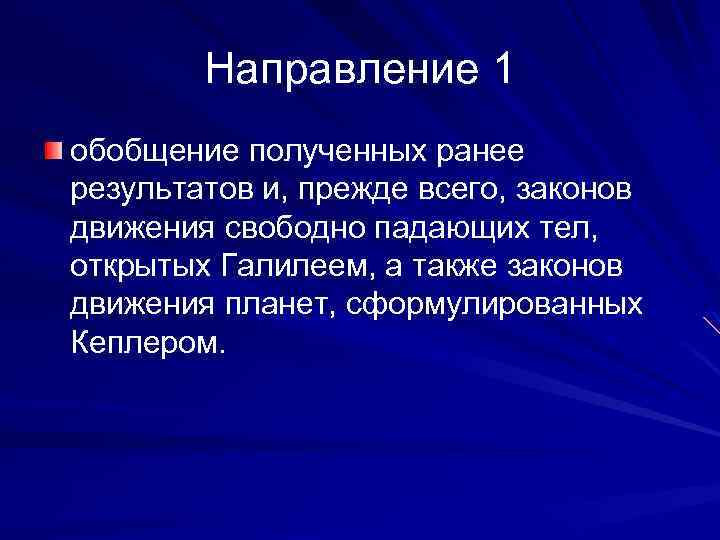 Направление 1

обобщение полученных ранее результатов и, прежде всего, законов движения свободно падающих тел, открытых Галилеем, а также законов движения планет, сформулированных Кеплером.